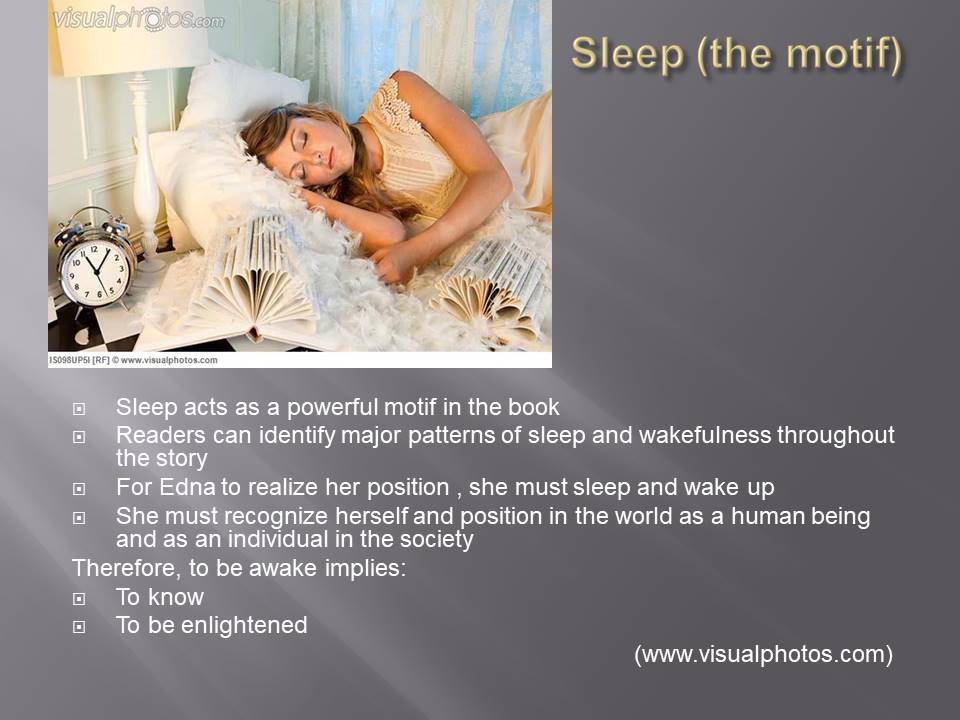 visualphotos.com

IS098UP5I [RF] © www.visualphotos.com

Sleep (the motif)

Sleep acts as a powerful motif in the book
Readers can identify major patterns of sleep and wakefulness throughout the story
For Edna to realize her position , she must sleep and wake up
She must recognize herself and position in the world as a human being and as an individual in the society

Therefore, to be awake implies:
To know
To be enlightened

(www.visualphotos.com)